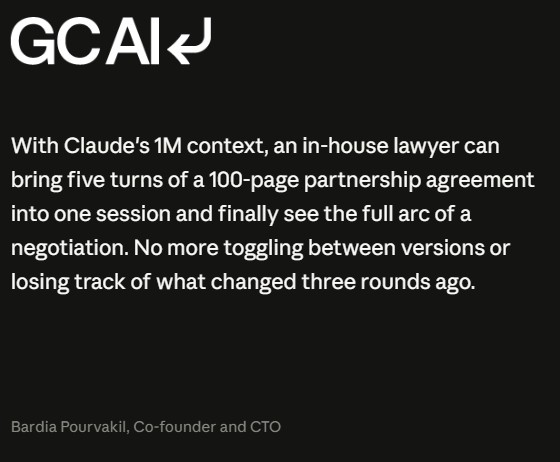 GC AI

With Claude's 1M context, an in-house lawyer can bring five turns of a 100-page partnership agreement into one session and finally see the full arc of a negotiation. No more toggling between versions or losing track of what changed three rounds ago.

Bardia Pourvakil, Co-founder and CTO